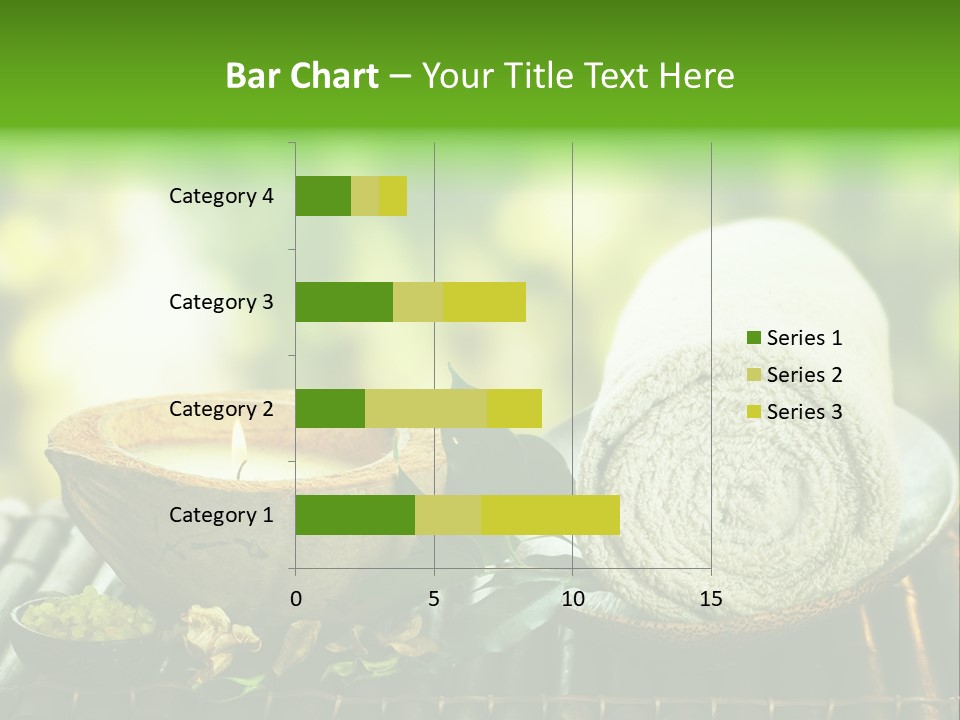 Bar Chart – Your Title Text Here

Category 4
Category 3
Category 2
Category 1

0
5
10
15

Series 1
Series 2
Series 3